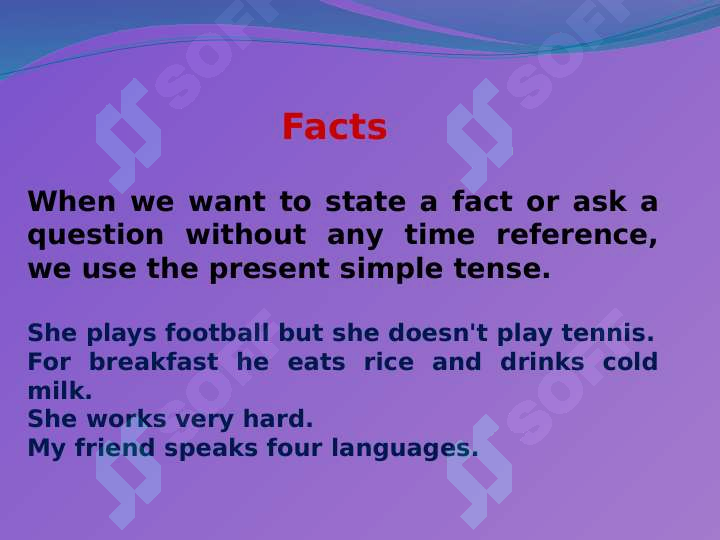 Facts

When we want to state a fact or ask a question without any time reference, we use the present simple tense.

She plays football but she doesn't play tennis.
For breakfast he eats rice and drinks cold milk.
She works very hard.
My friend speaks four languages.